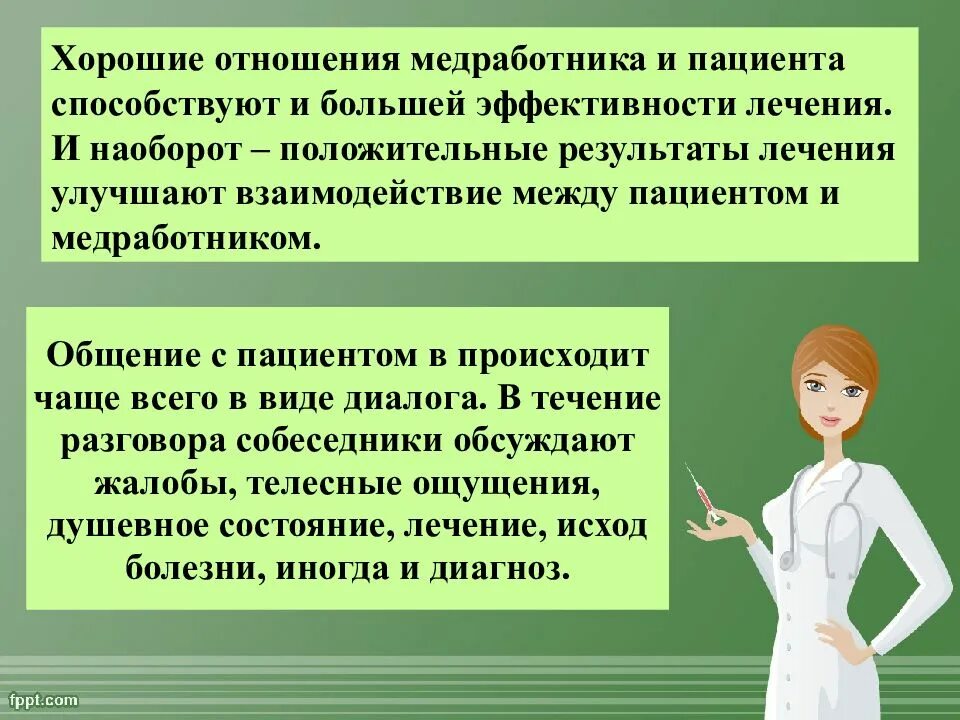 Хорошие отношения медработника и пациента способствуют и большей эффективности лечения. И наоборот – положительные результаты лечения улучшают взаимодействие между пациентом и медработником.

Общение с пациентом в происходит чаще всего в виде диалога. В течение разговора собеседники обсуждают жалобы, телесные ощущения, душевное состояние, лечение, исход болезни, иногда и диагноз.

fppt.com